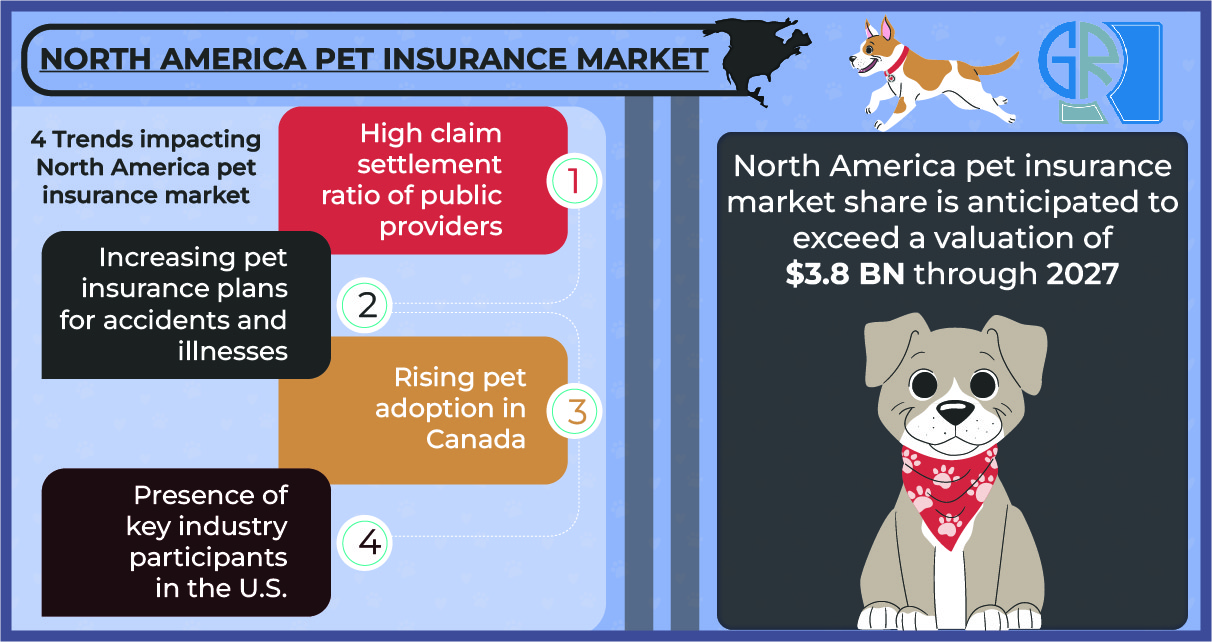 NORTH AMERICA PET INSURANCE MARKET

GR

4 Trends impacting North America pet insurance market

High claim settlement ratio of public providers

1

Increasing pet insurance plans for accidents and illnesses

2

Rising pet adoption in Canada

3

Presence of key industry participants in the U.S.

4

North America pet insurance market share is anticipated to exceed a valuation of $3.8 BN through 2027